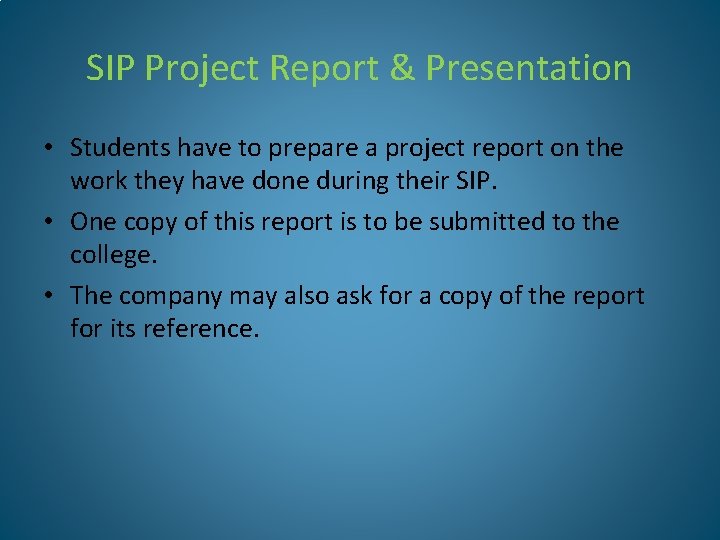 SIP Project Report & Presentation

• Students have to prepare a project report on the work they have done during their SIP.

• One copy of this report is to be submitted to the college.

• The company may also ask for a copy of the report for its reference.